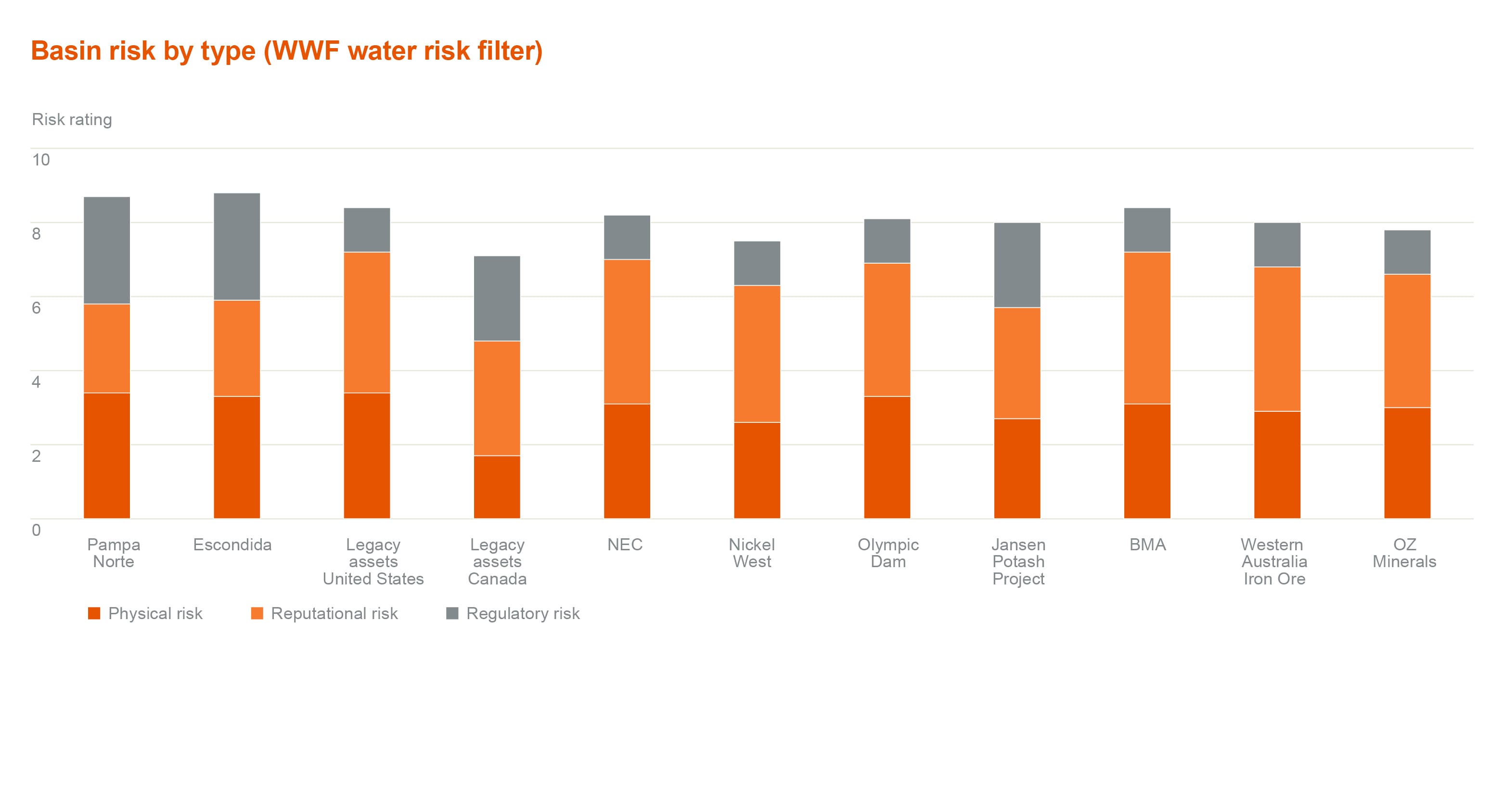 Basin risk by type (WWF water risk filter)

Risk rating

10
8
6
4
2
0

Pampa Norte
Escondida
Legacy assets United States
Legacy assets Canada
NEC
Nickel West
Olympic Dam
Jansen Potash Project
BMA
Western Australia Iron Ore
OZ Minerals

Physical risk
Reputational risk
Regulatory risk